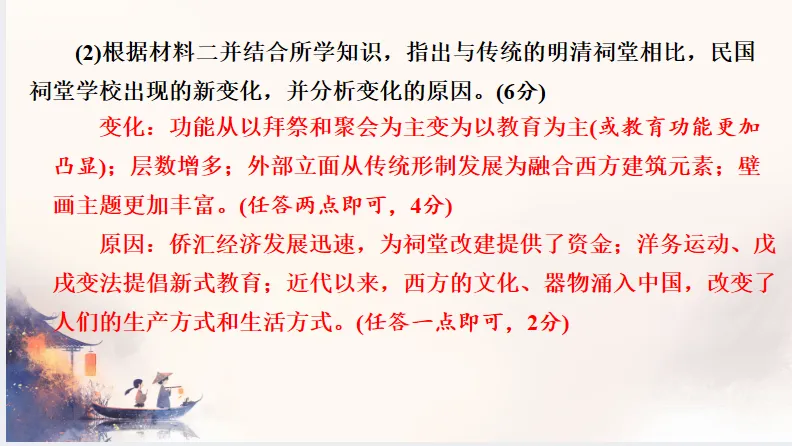 (2)根据材料二并结合所学知识，指出与传统的明清祠堂相比，民国祠堂学校出现的新变化，并分析变化的原因。(6分)

变化：功能从以拜祭和聚会为主变为以教育为主(或教育功能更加凸显)；层数增多；外部立面从传统形制发展为融合西方建筑元素；壁画主题更加丰富。(任答两点即可，4分)

原因：侨汇经济发展迅速，为祠堂改建提供了资金；洋务运动、戊戌变法提倡新式教育；近代以来，西方的文化、器物涌入中国，改变了人们的生产方式和生活方式。(任答一点即可，2分)